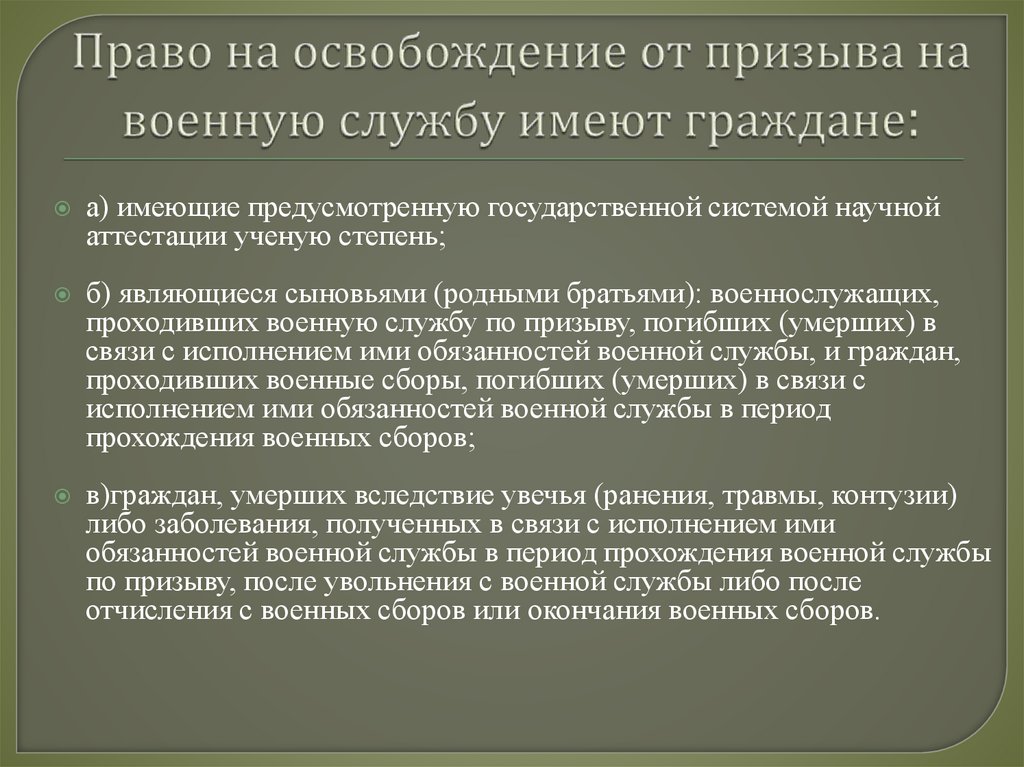 Право на освобождение от призыва на военную службу имеют граждане:

а) имеющие предусмотренную государственной системой научной аттестации ученую степень;

б) являющиеся сыновьями (родными братьями): военнослужащих, проходивших военную службу по призыву, погибших (умерших) в связи с исполнением ими обязанностей военной службы, и граждан, проходивших военные сборы, погибших (умерших) в связи с исполнением ими обязанностей военной службы в период прохождения военных сборов;

в)граждан, умерших вследствие увечья (ранения, травмы, контузии) либо заболевания, полученных в связи с исполнением ими обязанностей военной службы в период прохождения военной службы по призыву, после увольнения с военной службы либо после отчисления с военных сборов или окончания военных сборов.